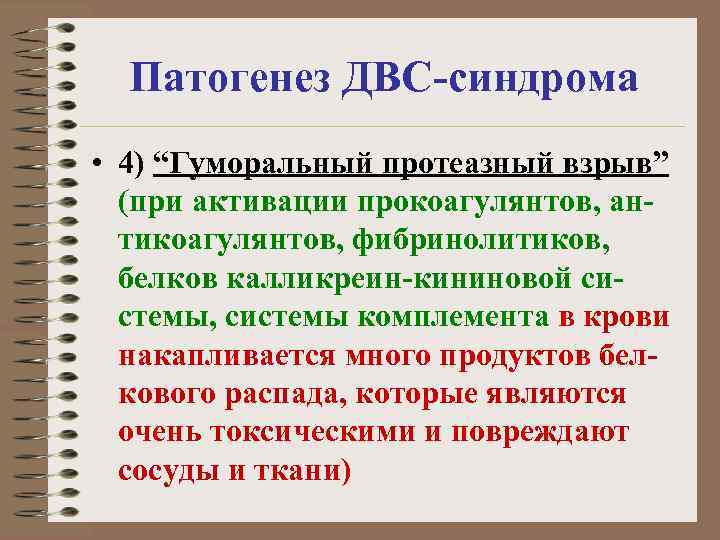 Патогенез ДВС-синдрома

• 4) “Гуморальный протеазный взрыв” (при активации прокоагулянтов, антикоагулянтов, фибринолитиков, белков калликреин-кининовой системы, системы комплемента в крови накапливается много продуктов белкового распада, которые являются очень токсическими и повреждают сосуды и ткани)